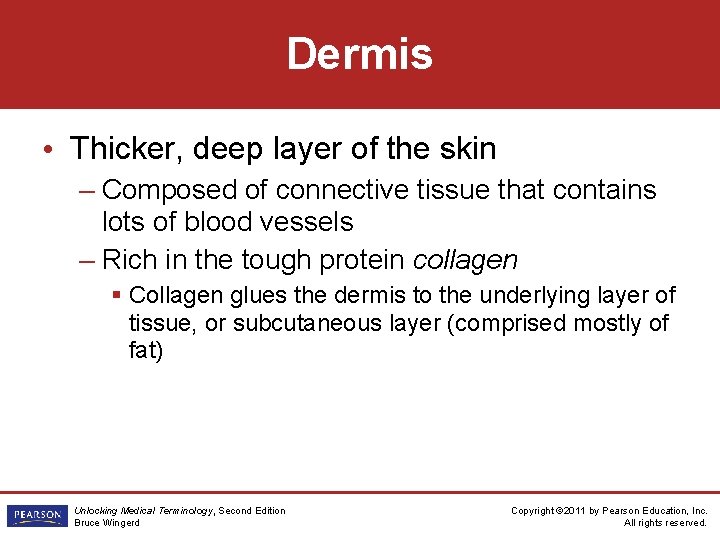 Dermis

• Thicker, deep layer of the skin
– Composed of connective tissue that contains lots of blood vessels
– Rich in the tough protein collagen
▪ Collagen glues the dermis to the underlying layer of tissue, or subcutaneous layer (comprised mostly of fat)

PEARSON

Unlocking Medical Terminology, Second Edition
Bruce Wingerd

Copyright ©2011 by Pearson Education, Inc.
All rights reserved.